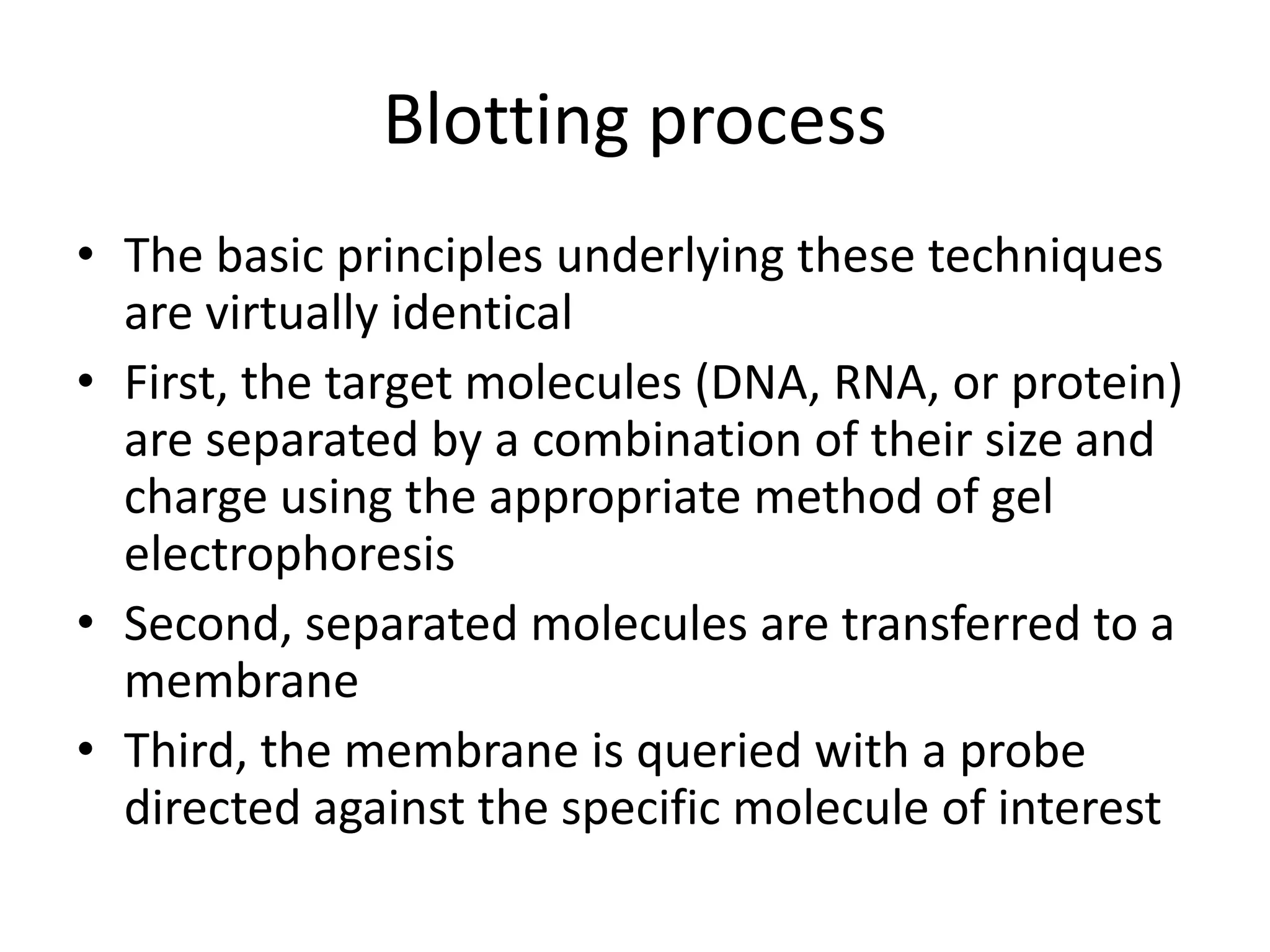 Blotting process

• The basic principles underlying these techniques are virtually identical
• First, the target molecules (DNA, RNA, or protein) are separated by a combination of their size and charge using the appropriate method of gel electrophoresis
• Second, separated molecules are transferred to a membrane
• Third, the membrane is queried with a probe directed against the specific molecule of interest